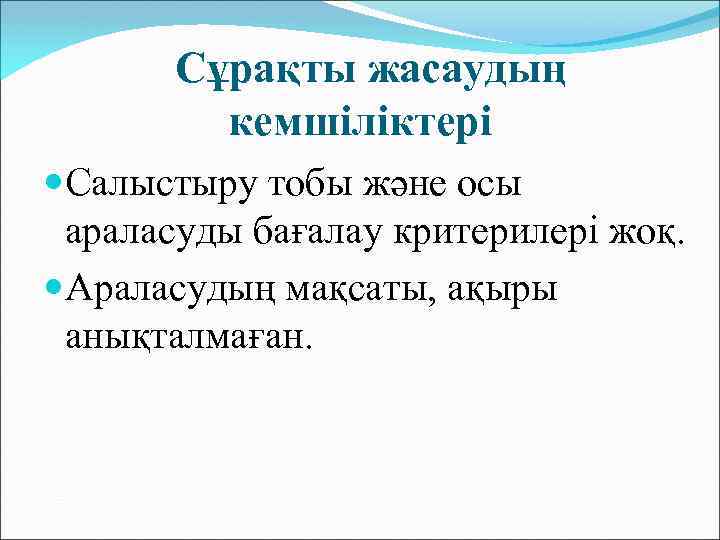 Сұрақты жасаудың кемшіліктері

Салыстыру тобы және осы араласуды бағалау критерилері жоқ.

Араласудың мақсаты, ақыры анықталмаған.